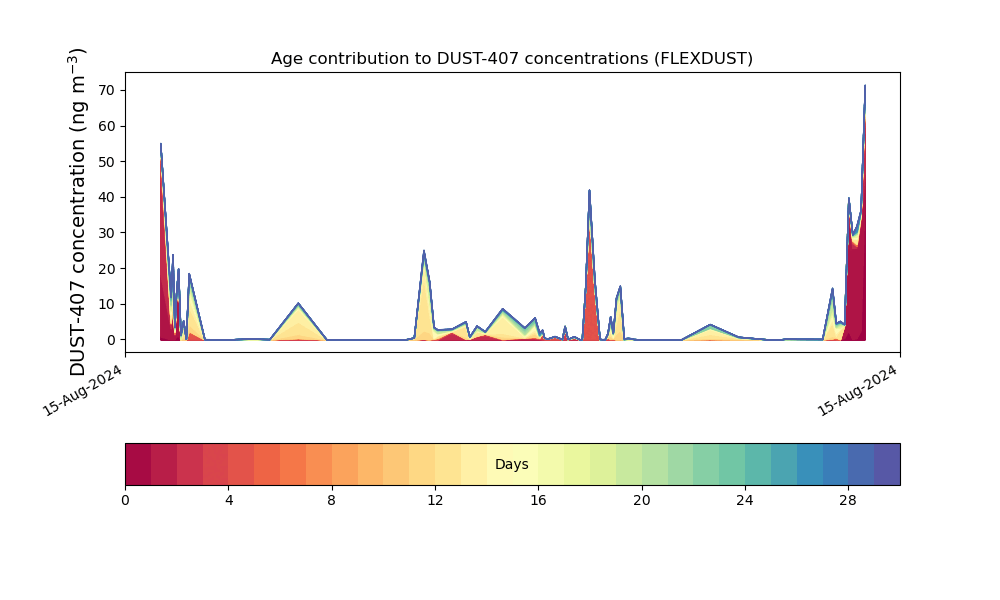 Age contribution to DUST-407 concentrations (FLEXDUST)

DUST-407 concentration (ng m$^{-3}$)

70
60
50
40
30
20
10
0

15-Aug-2024
15-Aug-2024

Days

0
4
8
12
16
20
24
28